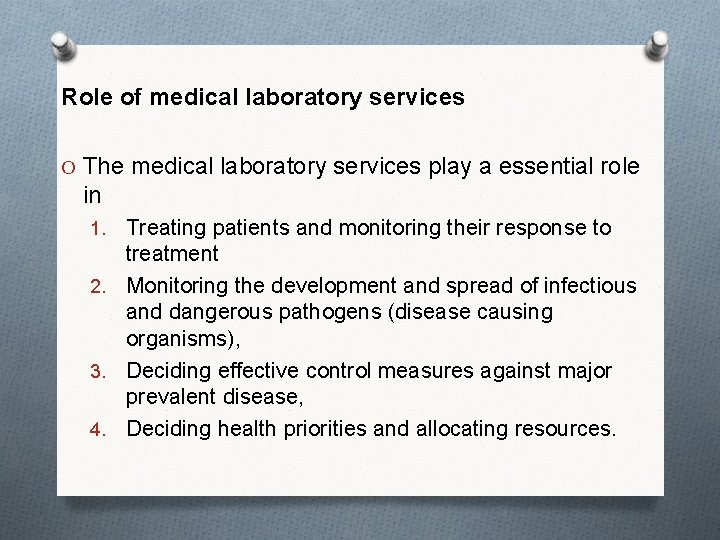 Role of medical laboratory services

O The medical laboratory services play a essential role in

1. Treating patients and monitoring their response to treatment
2. Monitoring the development and spread of infectious and dangerous pathogens (disease causing organisms),
3. Deciding effective control measures against major prevalent disease,
4. Deciding health priorities and allocating resources.